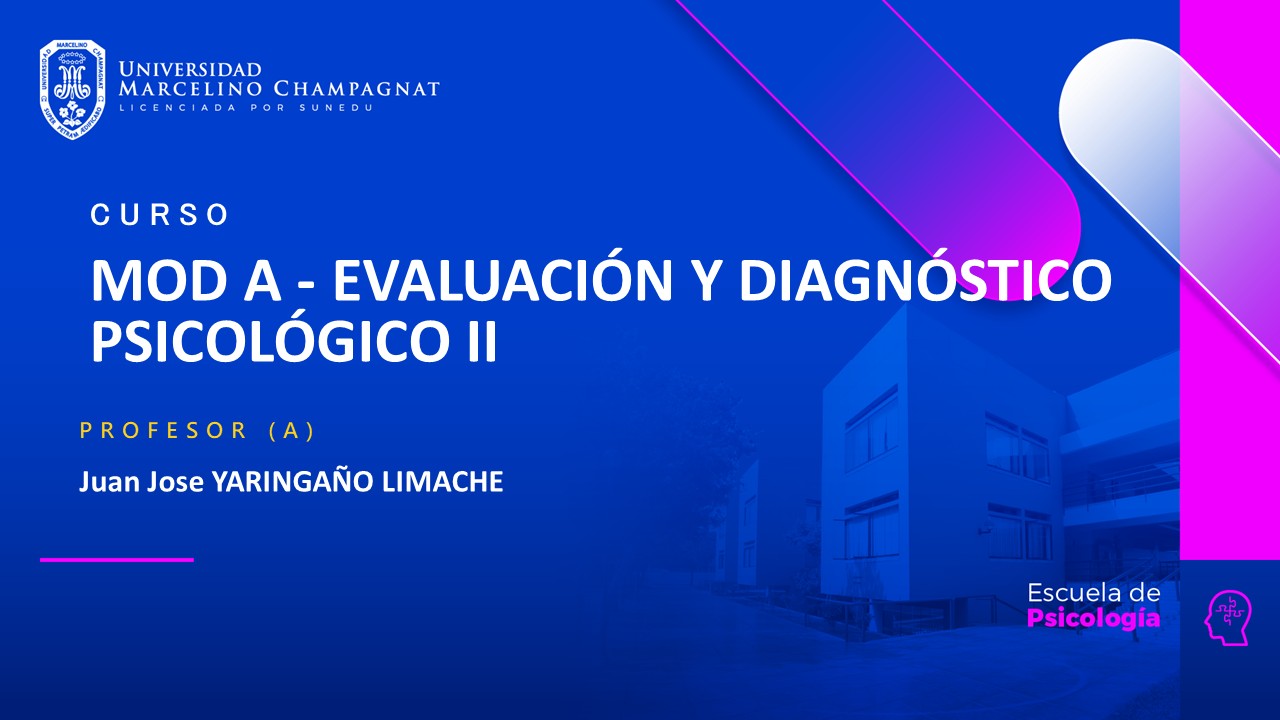 UNIVERSIDAD MARCELINO CHAMPAGNAT
LICENCIADA POR SUNEDU

CURSO

MOD A - EVALUACIÓN Y DIAGNÓSTICO PSICOLÓGICO II

PROFESOR (A)

Juan Jose YARINGAÑO LIMACHE

Escuela de Psicología